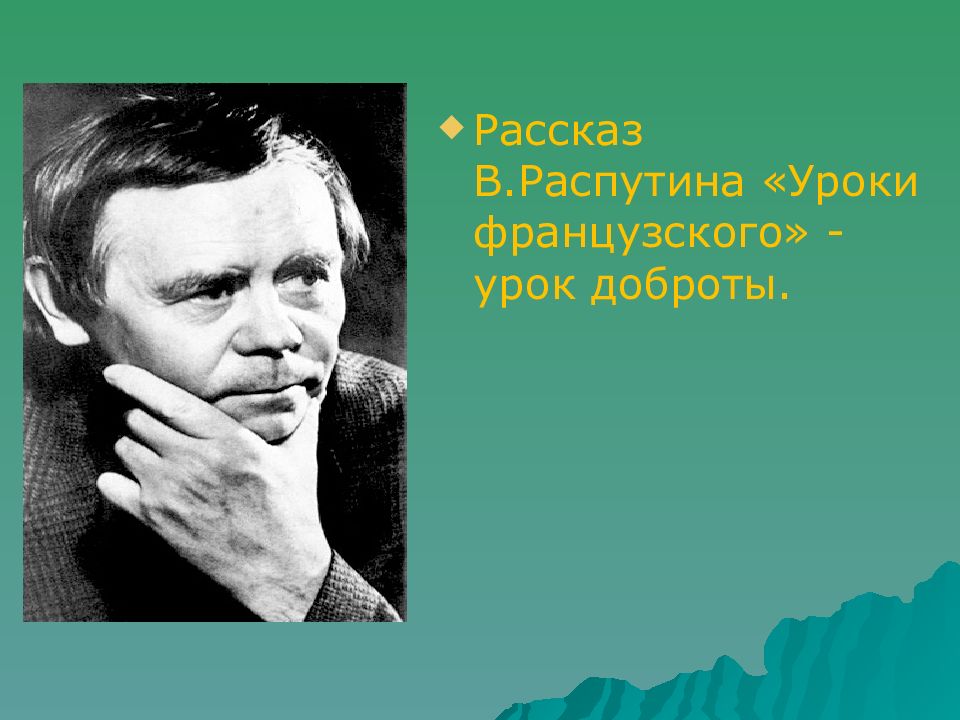 Рассказ В.Распутина «Уроки французского» - урок доброты.